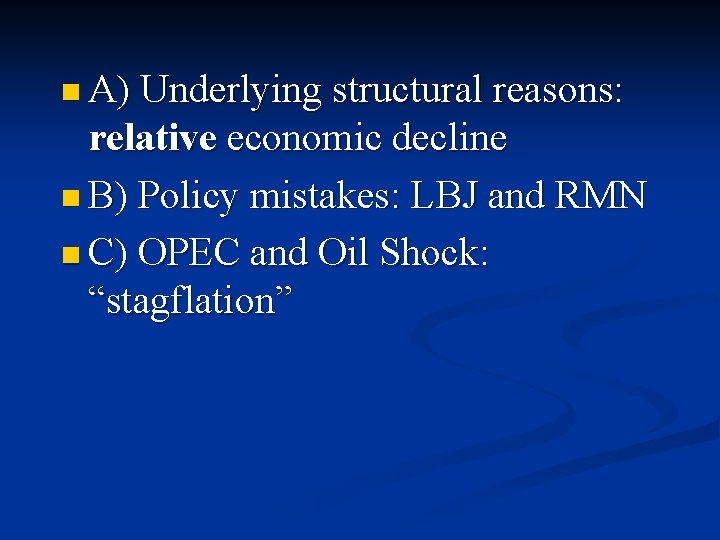 A) Underlying structural reasons: relative economic decline

B) Policy mistakes: LBJ and RMN

C) OPEC and Oil Shock: “stagflation”